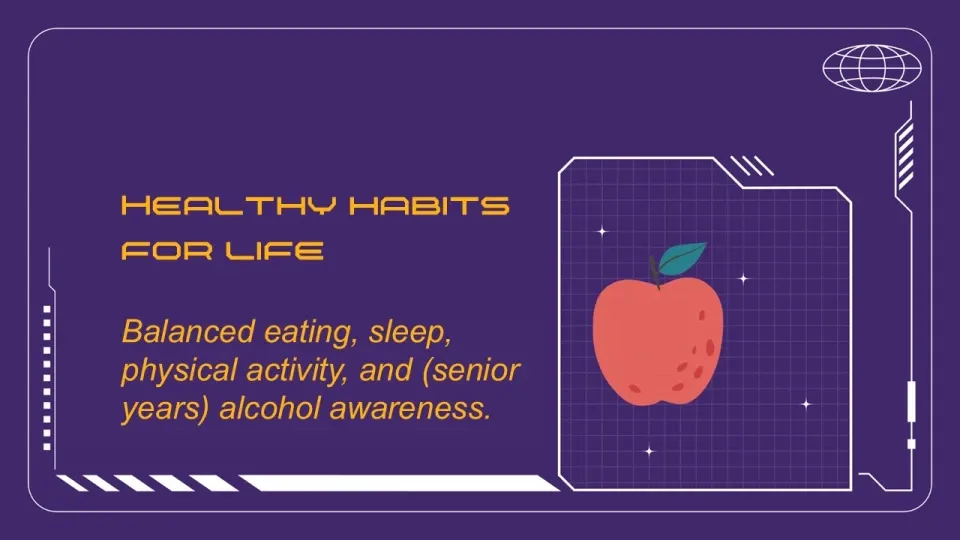 HEALTHY HABITS FOR LIFE

Balanced eating, sleep, physical activity, and (senior years) alcohol awareness.